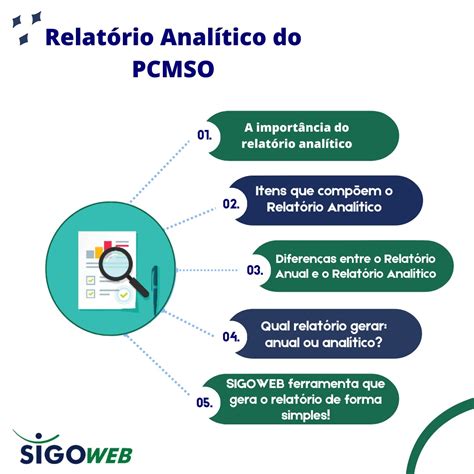 Relatório Analítico do PCMSO

01. A importância do relatório analítico

02. Itens que compõem o Relatório Analítico

03. Diferenças entre o Relatório Anual e o Relatório Analítico

04. Qual relatório gerar: anual ou analítico?

05. SIGOWEB ferramenta que gera o relatório de forma simples!

SIGOWEB